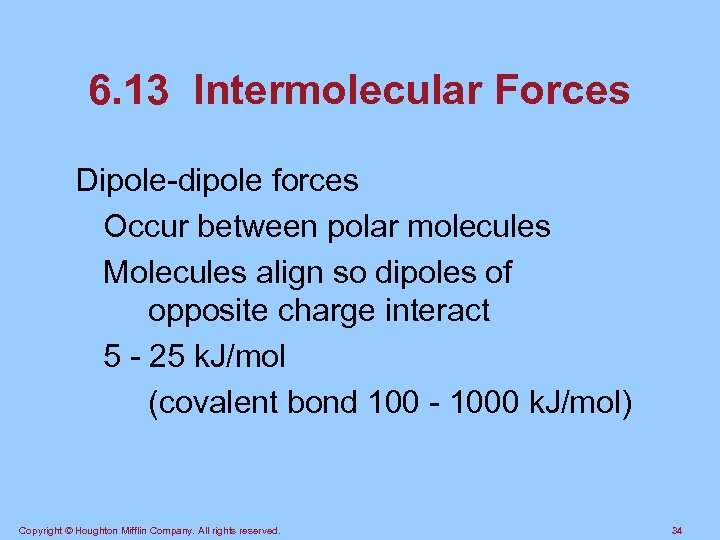 6.13 Intermolecular Forces

Dipole-dipole forces

Occur between polar molecules

Molecules align so dipoles of opposite charge interact

5 - 25 kJ/mol

(covalent bond 100 - 1000 kJ/mol)

Copyright © Houghton Mifflin Company. All rights reserved.

34